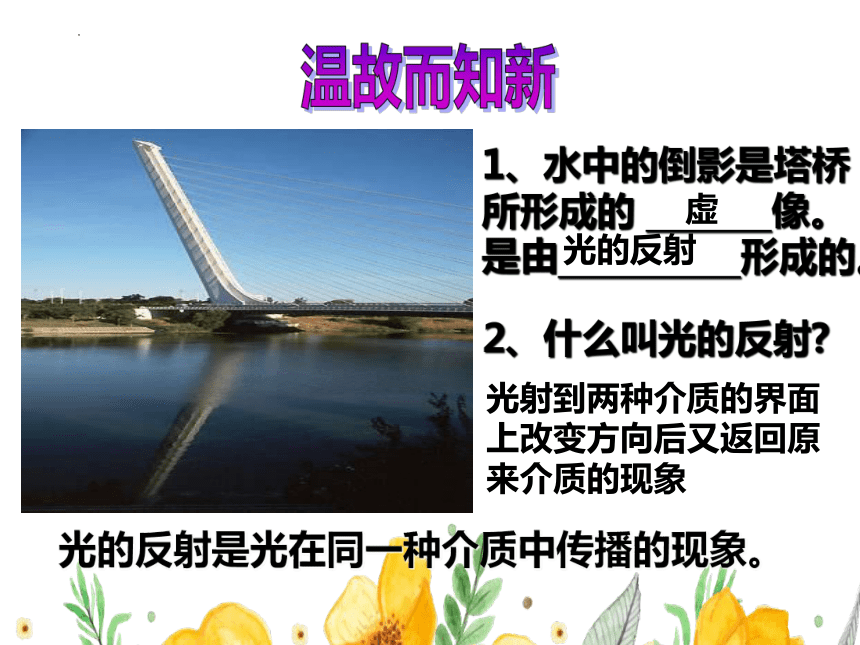 温故而知新

1、水中的倒影是塔桥所形成的 虚 像。是由 光的反射 形成的。

2、什么叫光的反射?

光射到两种介质的界面上改变方向后又返回原来介质的现象

光的反射是光在同一种介质中传播的现象。